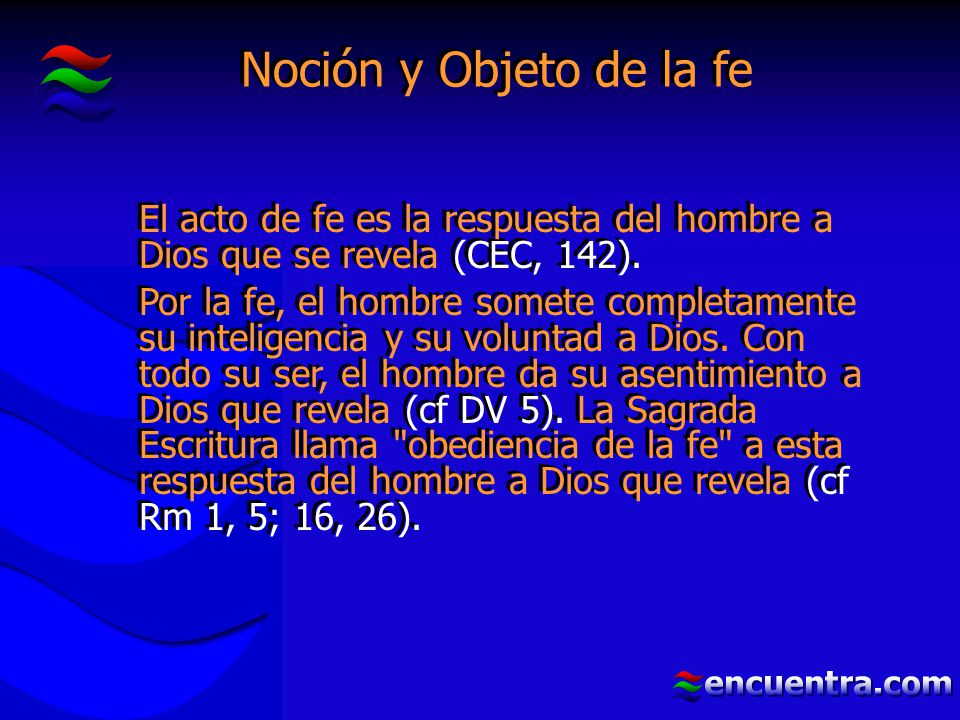 Noción y Objeto de la fe

El acto de fe es la respuesta del hombre a Dios que se revela (CEC, 142).

Por la fe, el hombre somete completamente su inteligencia y su voluntad a Dios. Con todo su ser, el hombre da su asentimiento a Dios que revela (cf DV 5). La Sagrada Escritura llama "obediencia de la fe" a esta respuesta del hombre a Dios que revela (cf Rm 1, 5; 16, 26).

encuentra.com